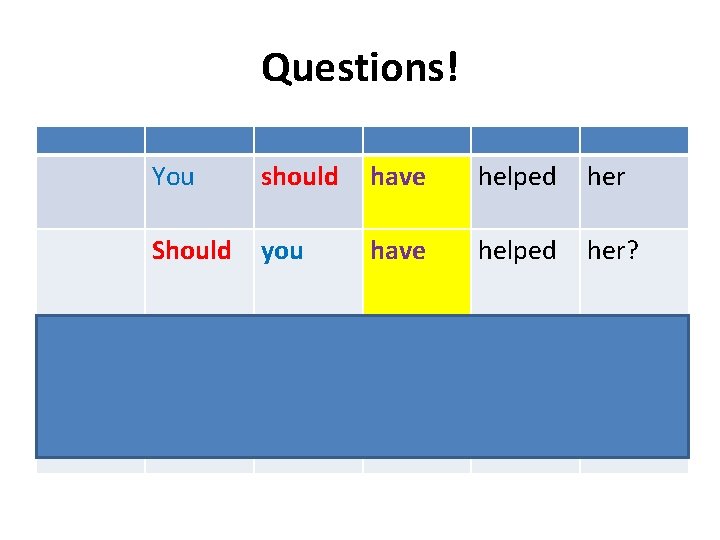 Questions!

| | | | | | |
|---|---|---|---|---|---|
| | You | should | have | helped | her |
| | Should | you | have | helped | her? |